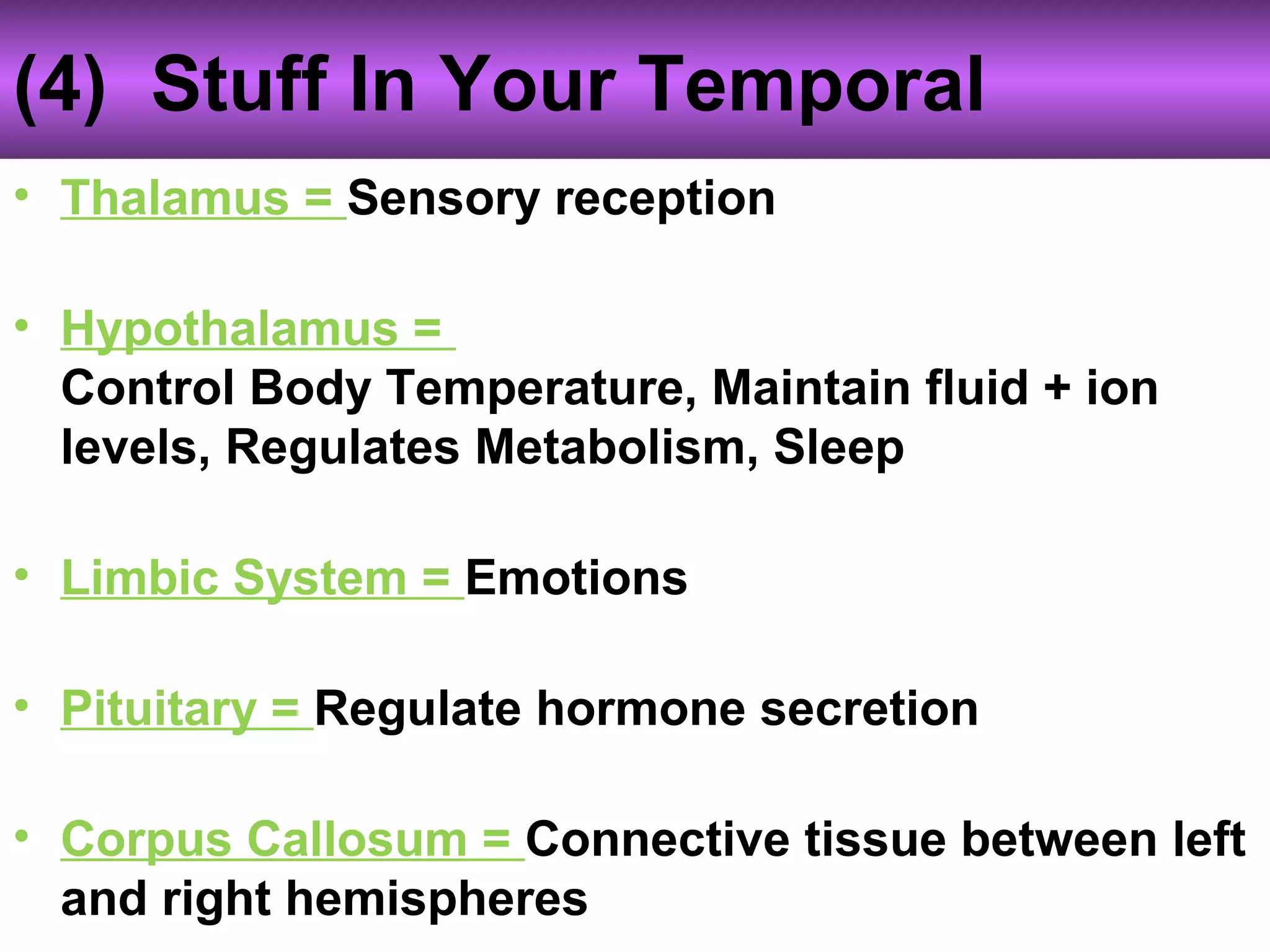 (4) Stuff In Your Temporal

• Thalamus = Sensory reception

• Hypothalamus =
Control Body Temperature, Maintain fluid + ion levels, Regulates Metabolism, Sleep

• Limbic System = Emotions

• Pituitary = Regulate hormone secretion

• Corpus Callosum = Connective tissue between left and right hemispheres